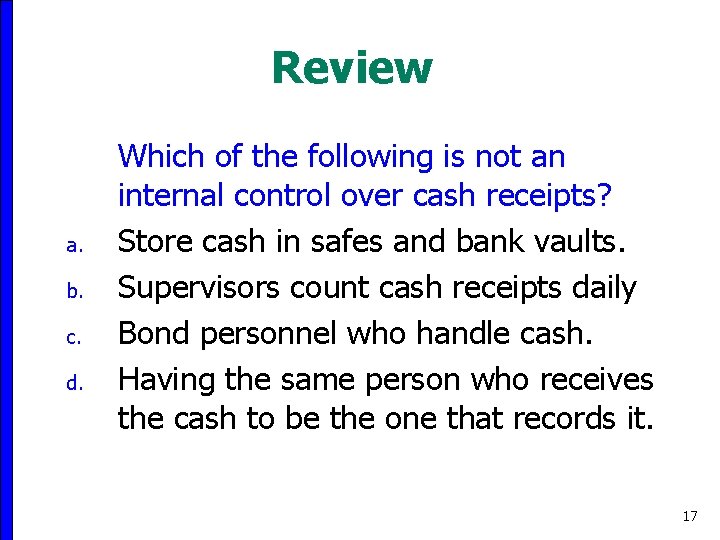 Review

Which of the following is not an internal control over cash receipts?

a. Store cash in safes and bank vaults.

b. Supervisors count cash receipts daily

c. Bond personnel who handle cash.

d. Having the same person who receives the cash to be the one that records it.

17